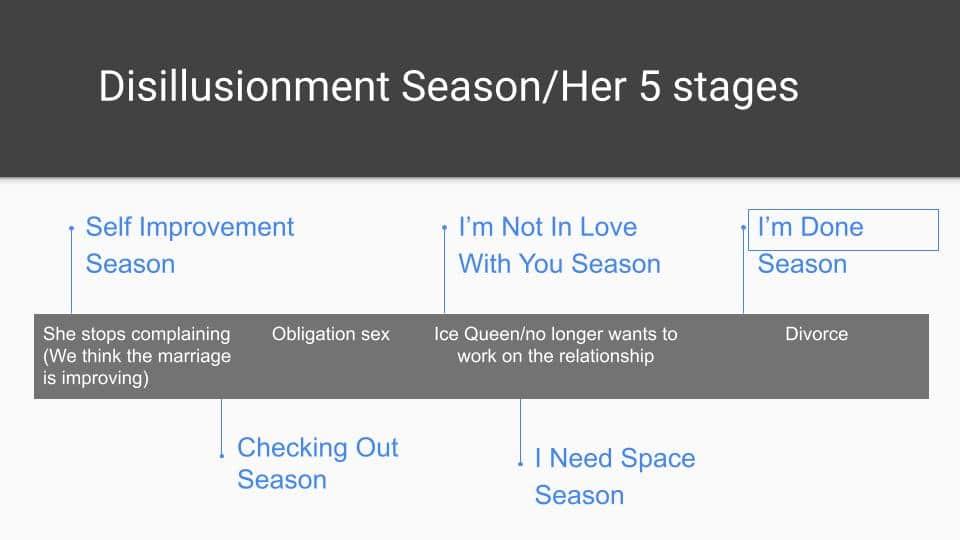 Disillusionment Season/Her 5 stages

Self Improvement Season

I'm Not In Love With You Season

I'm Done Season

She stops complaining (We think the marriage is improving)

Obligation sex

Ice Queen/no longer wants to work on the relationship

Divorce

Checking Out Season

I Need Space Season